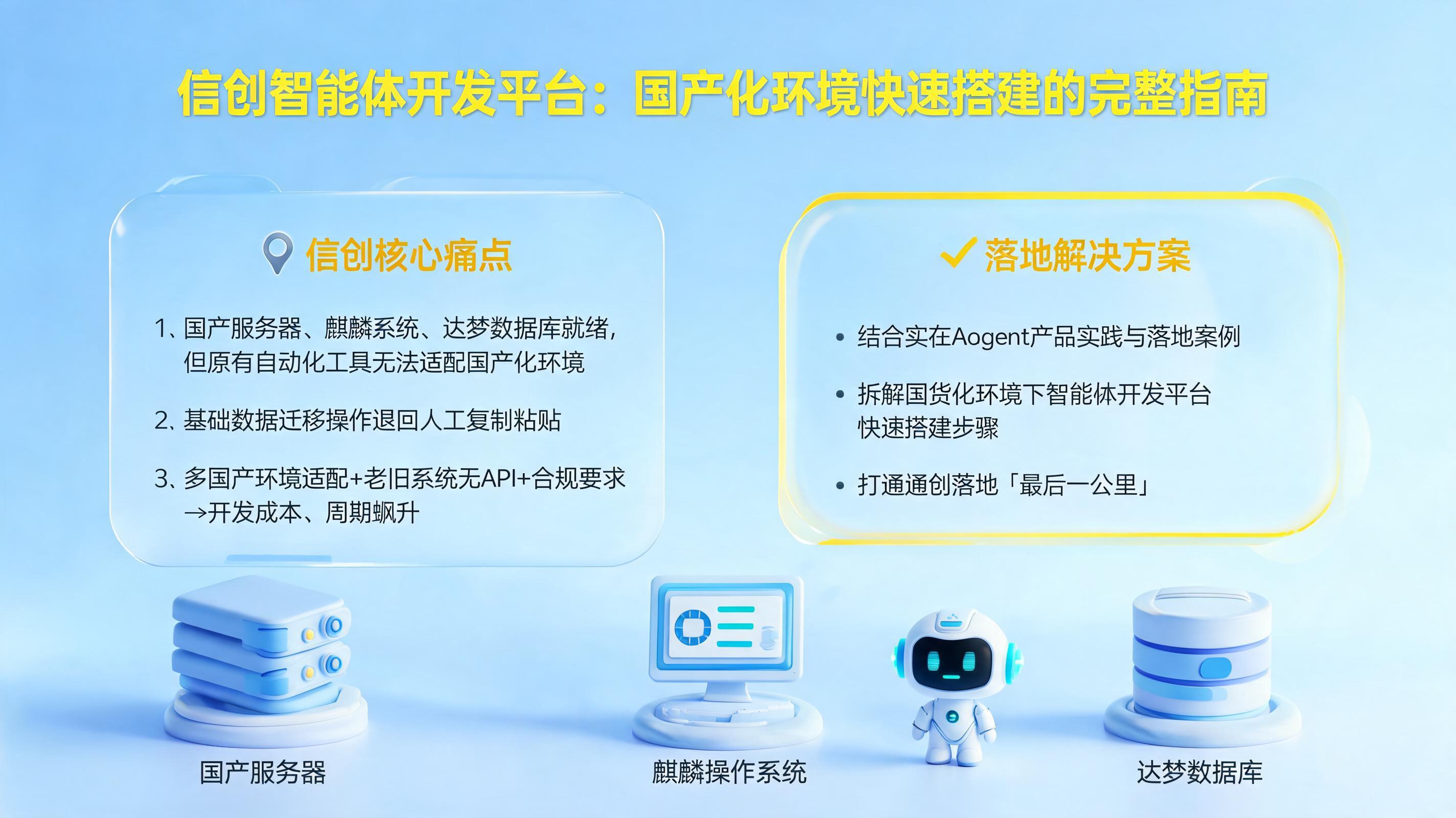 信创智能体开发平台：国产化环境快速搭建的完整指南

信创核心痛点

1、国产服务器、麒麟系统、达梦数据库就绪，但原有自动化工具无法适配国产化环境

2、基础数据迁移操作退回人工复制粘贴

3、多国产环境适配+老旧系统无API+合规要求→开发成本、周期飙升

落地解决方案

• 结合实在Aogent产品实践与落地案例

• 拆解国货化环境下智能体开发平台快速搭建步骤

• 打通通创落地「最后一公里」

国产服务器

麒麟操作系统

达梦数据库